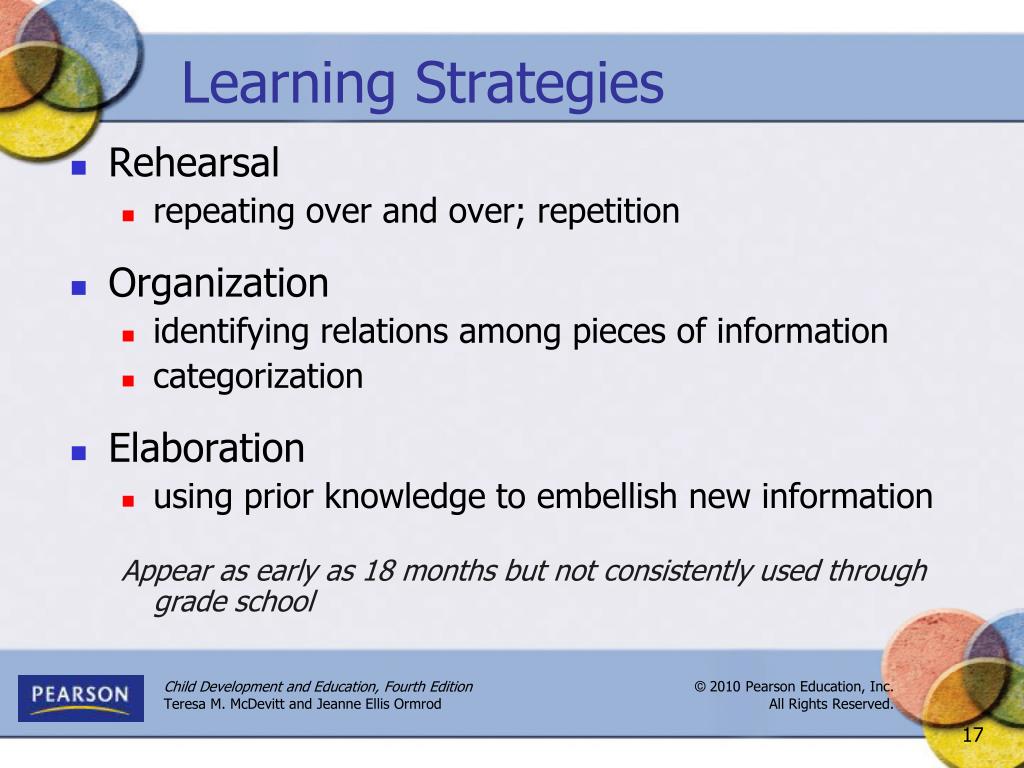 Learning Strategies

Rehearsal

repeating over and over; repetition

Organization

identifying relations among pieces of information

categorization

Elaboration

using prior knowledge to embellish new information

Appear as early as 18 months but not consistently used through grade school

PEARSON

Child Development and Education, Fourth Edition
Teresa M. McDevitt and Jeanne Ellis Ormrod

© 2010 Pearson Education, Inc.
All Rights Reserved.

17